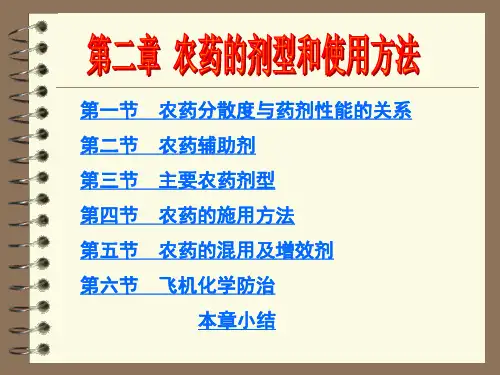 第二章 农药的剂型和使用方法

第一节 农药分散度与药剂性能的关系

第二节 农药辅助剂

第三节 主要农药剂型

第四节 农药的施用方法

第五节 农药的混用及增效剂

第六节 飞机化学防治

本章小结